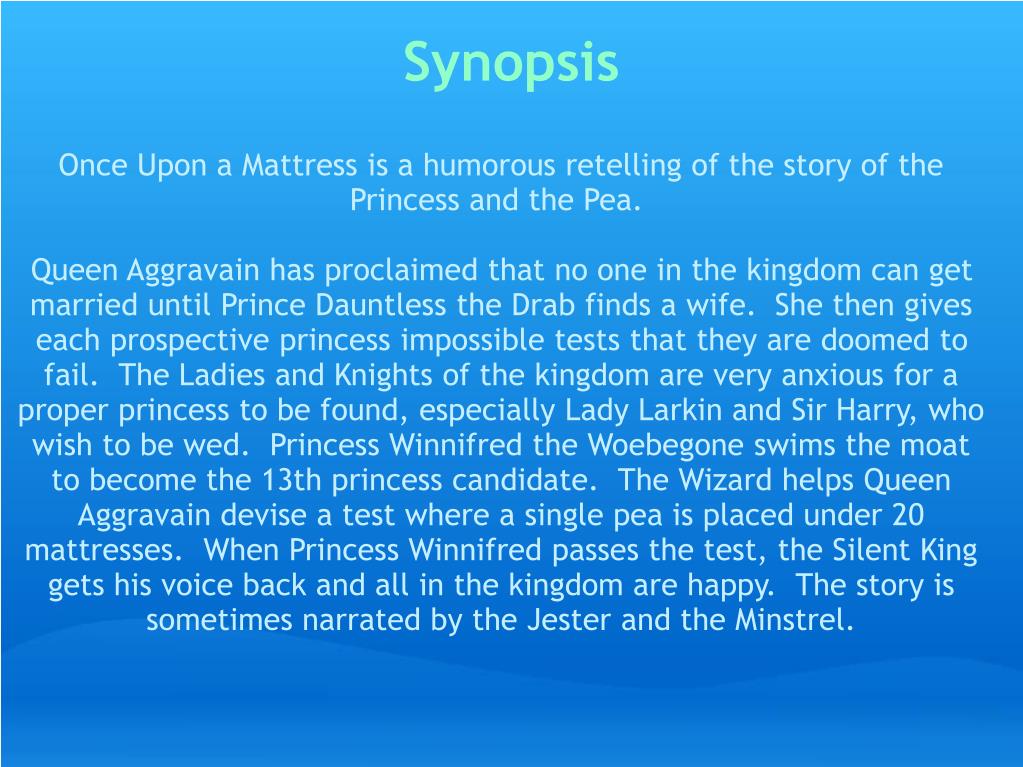 Synopsis

Once Upon a Mattress is a humorous retelling of the story of the Princess and the Pea.

Queen Aggravain has proclaimed that no one in the kingdom can get married until Prince Dauntless the Drab finds a wife.  She then gives each prospective princess impossible tests that they are doomed to fail.  The Ladies and Knights of the kingdom are very anxious for a proper princess to be found, especially Lady Larkin and Sir Harry, who wish to be wed.  Princess Winnifred the Woebegone swims the moat to become the 13th princess candidate.  The Wizard helps Queen Aggravain devise a test where a single pea is placed under 20 mattresses.  When Princess Winnifred passes the test, the Silent King gets his voice back and all in the kingdom are happy.  The story is sometimes narrated by the Jester and the Minstrel.